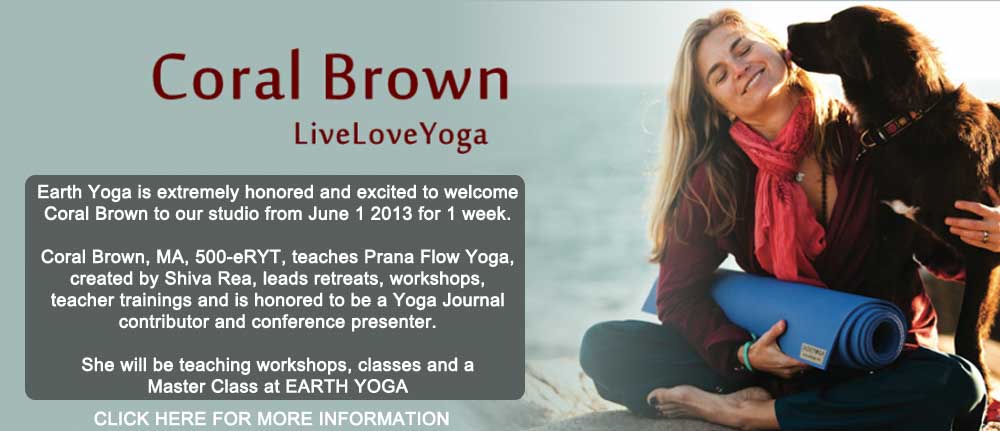 Coral Brown
LiveLoveYoga

Earth Yoga is extremely honored and excited to welcome Coral Brown to our studio from June 1 2013 for 1 week.

Coral Brown, MA, 500-eRYT, teaches Prana Flow Yoga, created by Shiva Rea, leads retreats, workshops, teacher trainings and is honored to be a Yoga Journal contributor and conference presenter.

She will be teaching workshops, classes and a Master Class at EARTH YOGA

CLICK HERE FOR MORE INFORMATION